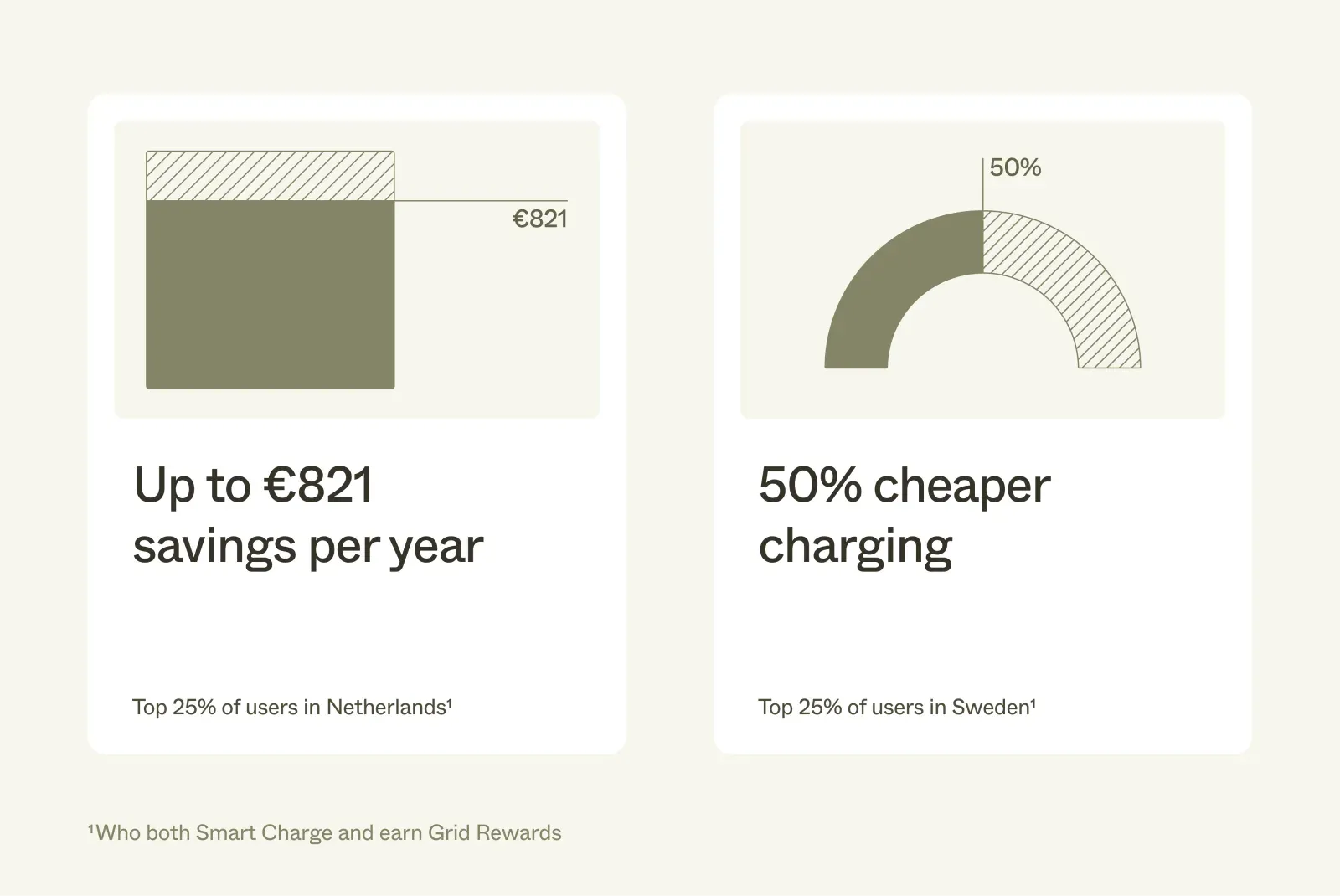 €821

Up to €821 savings per year

Top 25% of users in Netherlands¹

50%

50% cheaper charging

Top 25% of users in Sweden¹

¹Who both Smart Charge and earn Grid Rewards